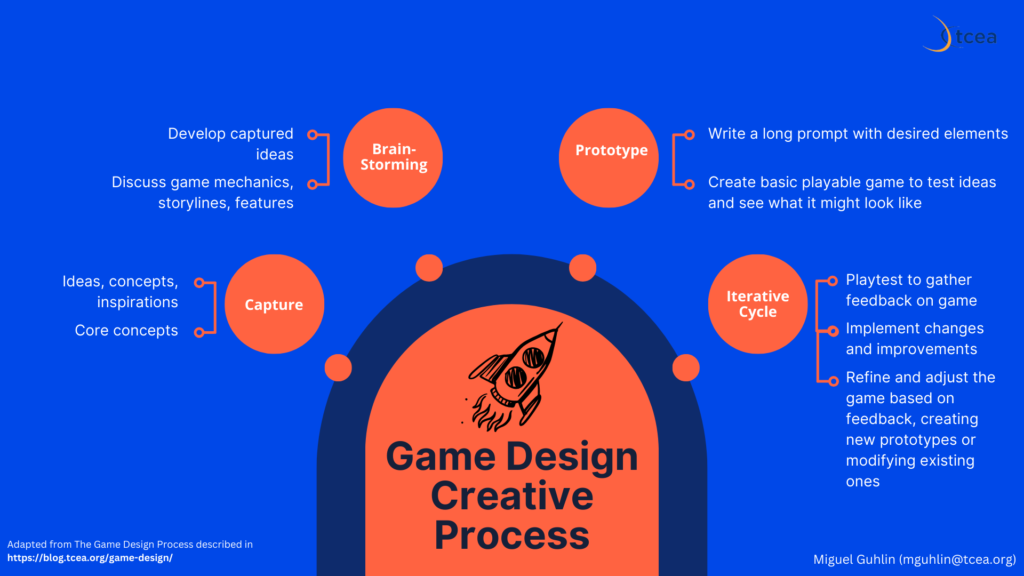 tcea

Develop captured ideas

Discuss game mechanics, storylines, features

Brain-Storming

Prototype

Write a long prompt with desired elements

Create basic playable game to test ideas and see what it might look like

Ideas, concepts, inspirations

Core concepts

Capture

Iterative Cycle

Playtest to gather feedback on game

Implement changes and improvements

Refine and adjust the game based on feedback, creating new prototypes or modifying existing ones

Game Design Creative Process

Adapted from The Game Design Process described in https://blog.tcea.org/game-design/

Miguel Guhlin (mguhlin@tcea.org)